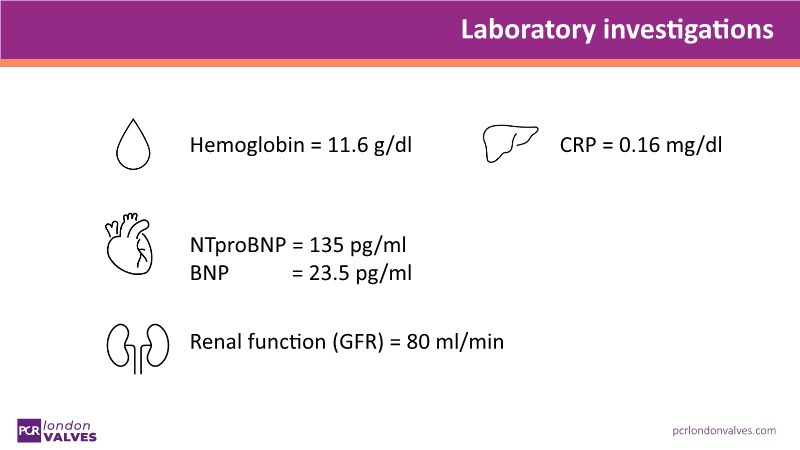 Laboratory investigations

Hemoglobin = 11.6 g/dl

CRP = 0.16 mg/dl

NTproBNP = 135 pg/ml
BNP = 23.5 pg/ml

Renal function (GFR) = 80 ml/min

PCR london VALVES

pcrlondonvalves.com